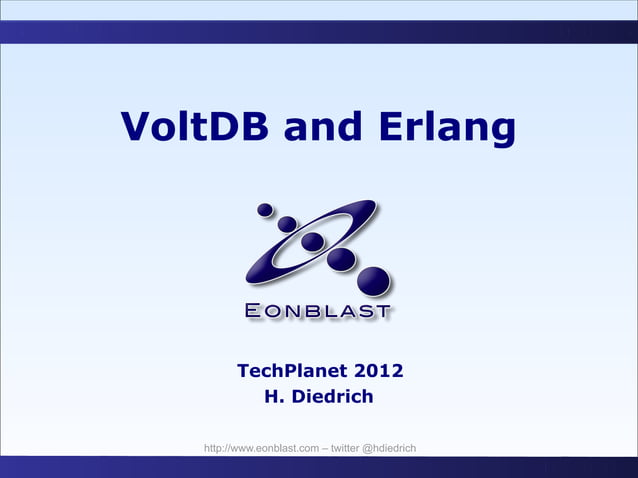 VoltDB and Erlang

EONBLAST

TechPlanet 2012
H. Diedrich

http://www.eonblast.com – twitter @hdiedrich